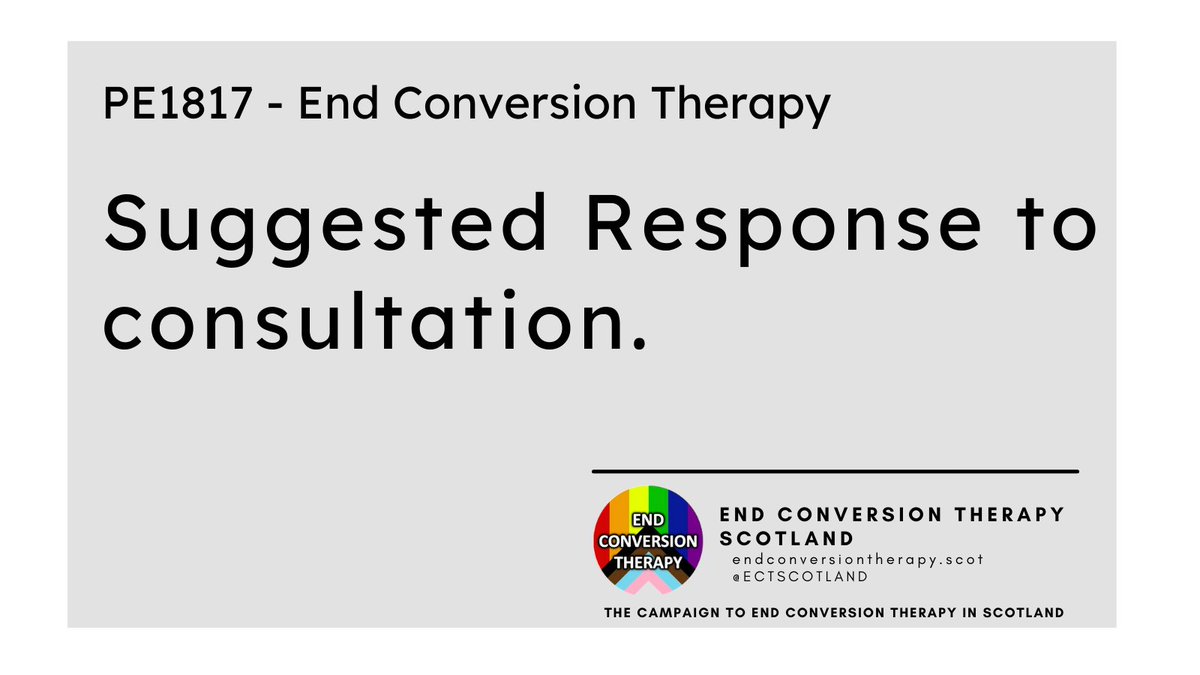 PE1817 - End Conversion Therapy

Suggested Response to consultation.

END CONVERSION THERAPY

END CONVERSION THERAPY SCOTLAND
endconversiontherapy.scot
@ECTSCOTLAND

THE CAMPAIGN TO END CONVERSION THERAPY IN SCOTLAND